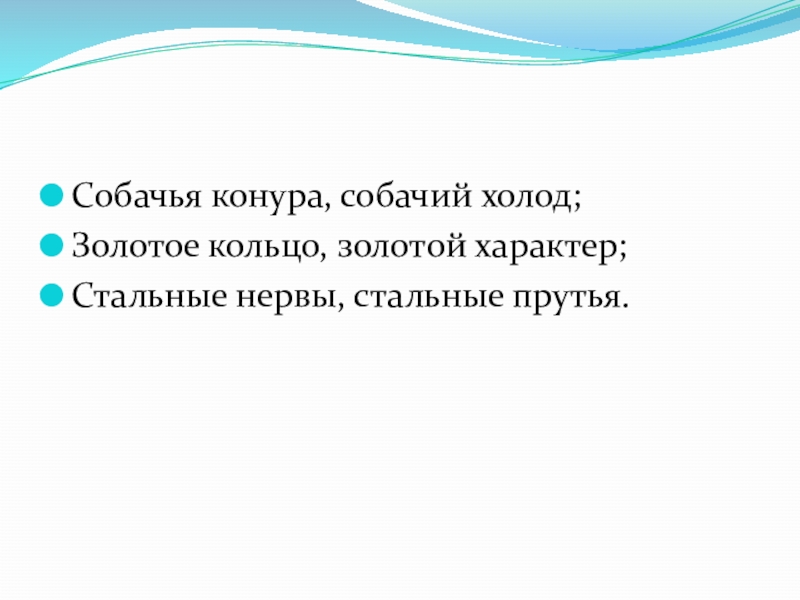 Собачья конура, собачий холод;
Золотое кольцо, золотой характер;
Стальные нервы, стальные прутья.